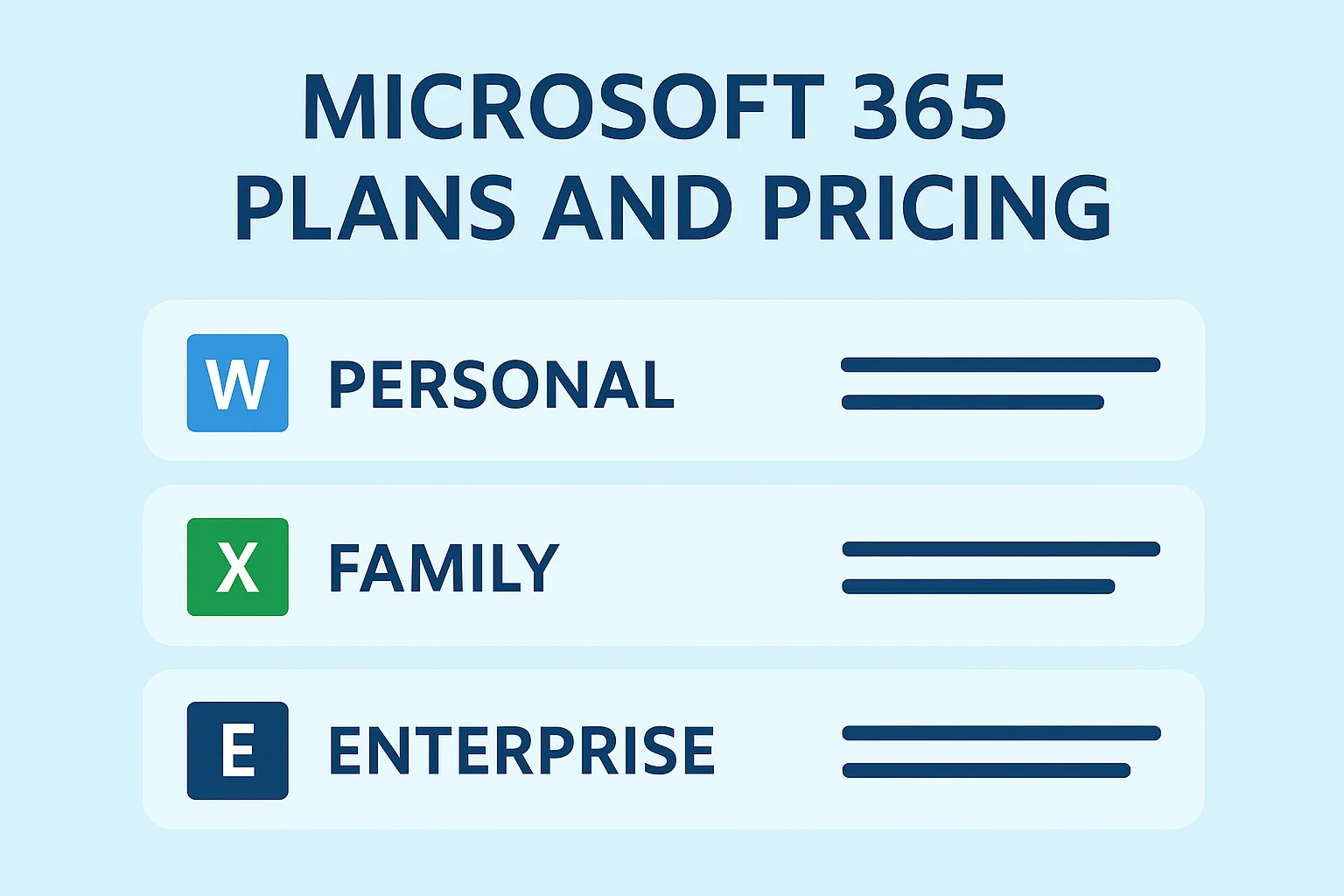 MICROSOFT 365
PLANS AND PRICING

W PERSONAL

X FAMILY

E ENTERPRISE